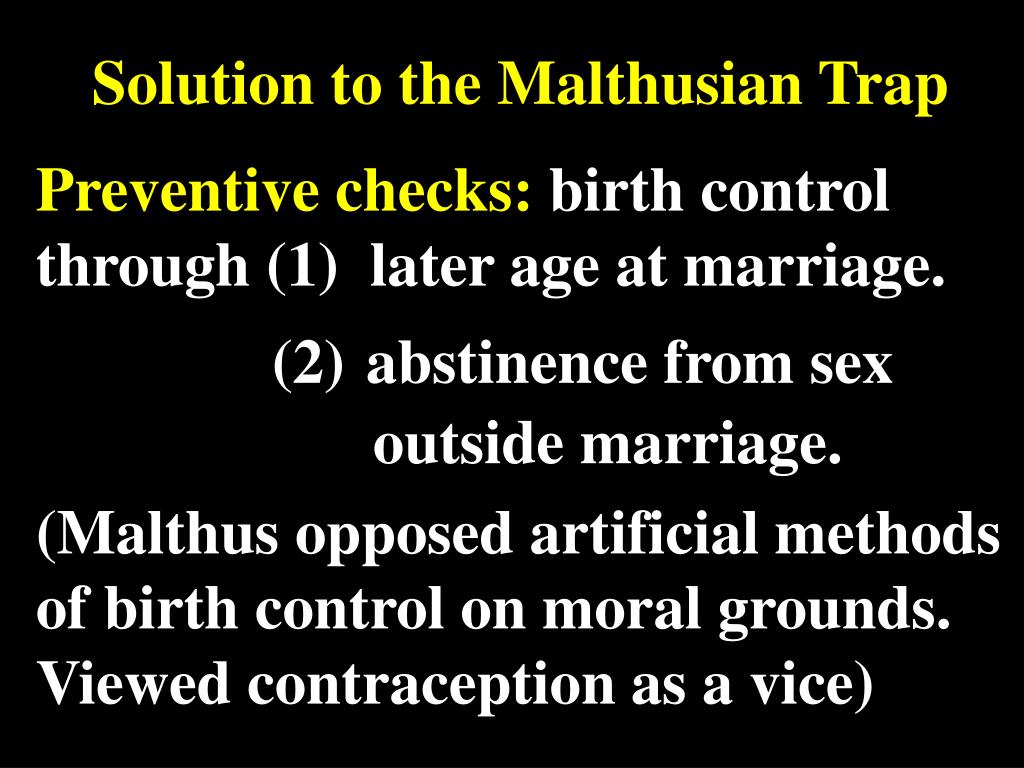 Solution to the Malthusian Trap

Preventive checks: birth control through (1) later age at marriage.

(2) abstinence from sex outside marriage.

(Malthus opposed artificial methods of birth control on moral grounds. Viewed contraception as a vice)